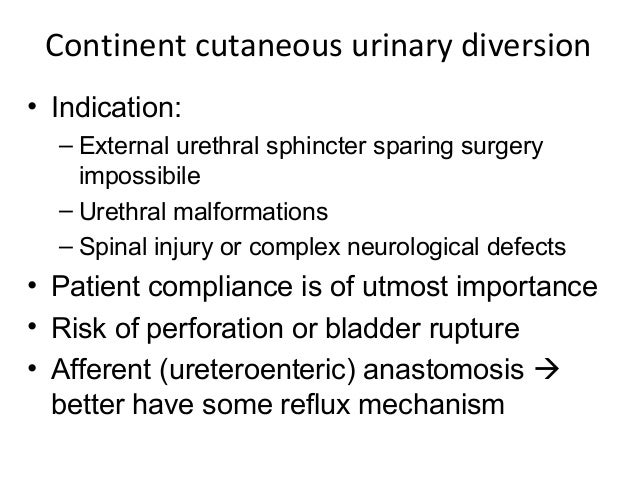 Continent cutaneous urinary diversion

• Indication:
– External urethral sphincter sparing surgery impossibile
– Urethral malformations
– Spinal injury or complex neurological defects
• Patient compliance is of utmost importance
• Risk of perforation or bladder rupture
• Afferent (ureteroenteric) anastomosis → better have some reflux mechanism